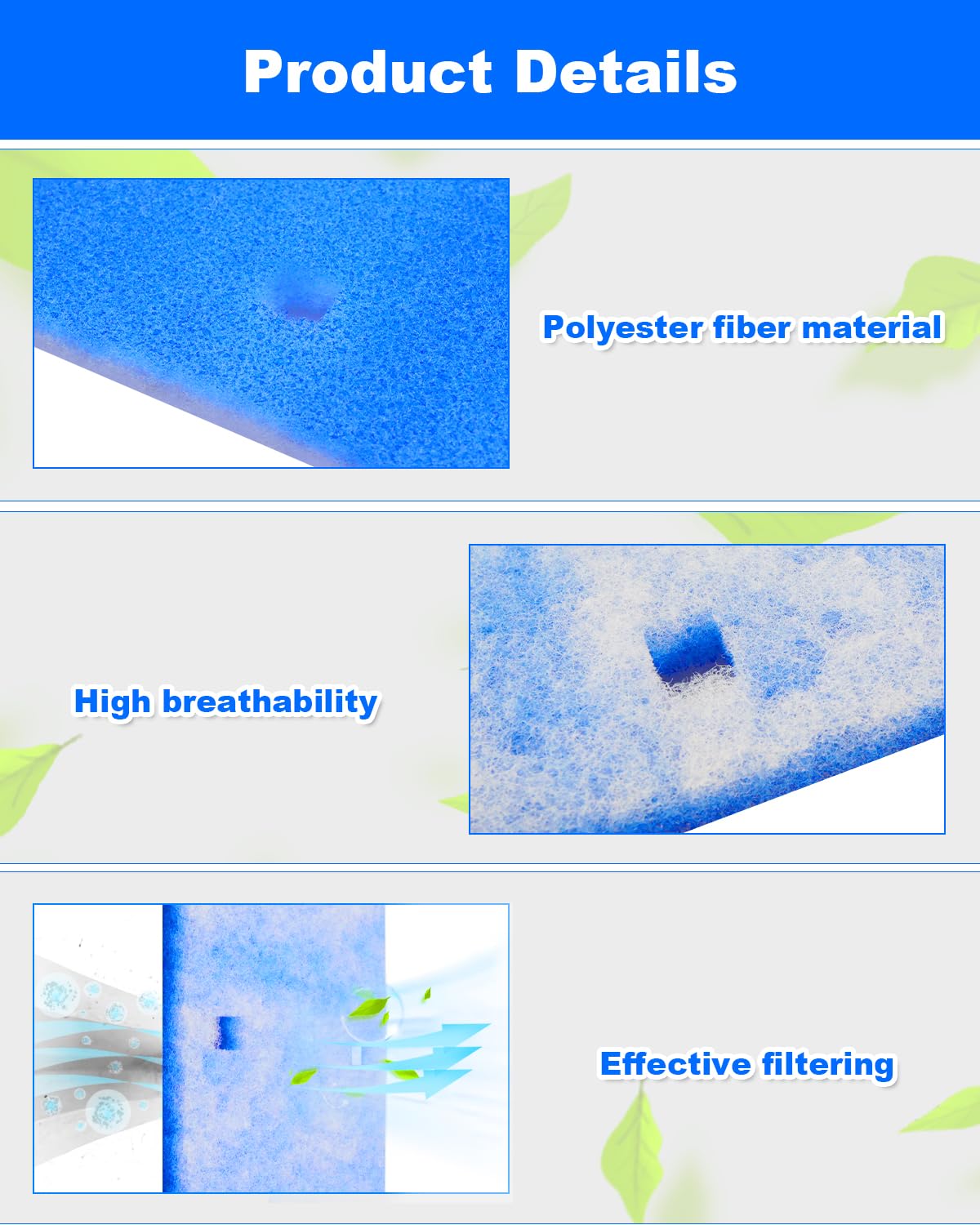 Product Details

Polyester fiber material

High breathability

Effective filtering